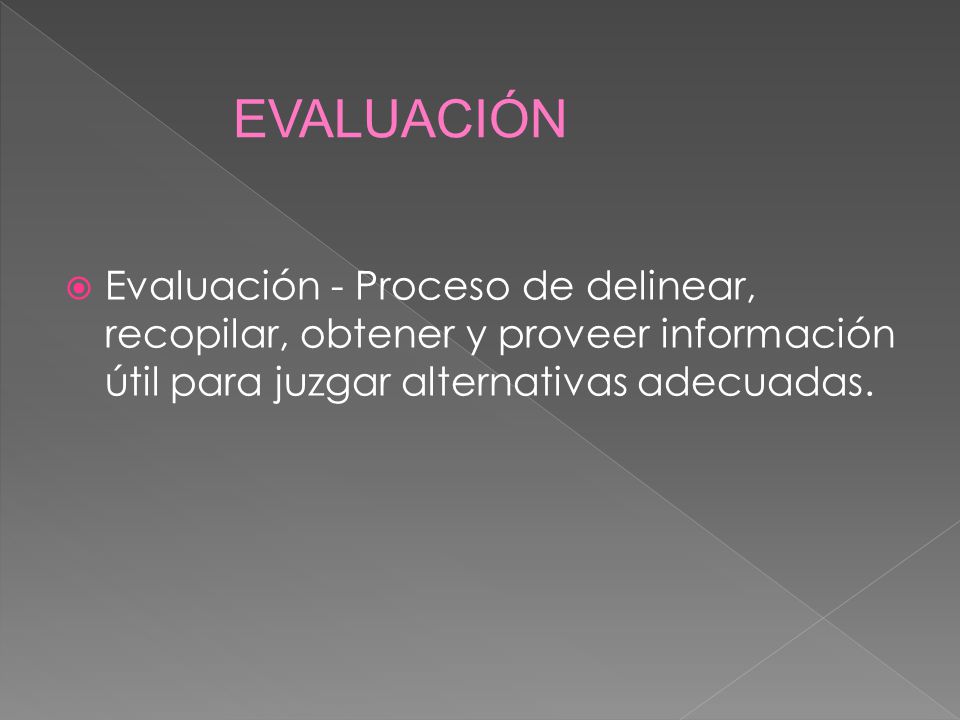 EVALUACIÓN

Evaluación - Proceso de delinear, recopilar, obtener y proveer información útil para juzgar alternativas adecuadas.